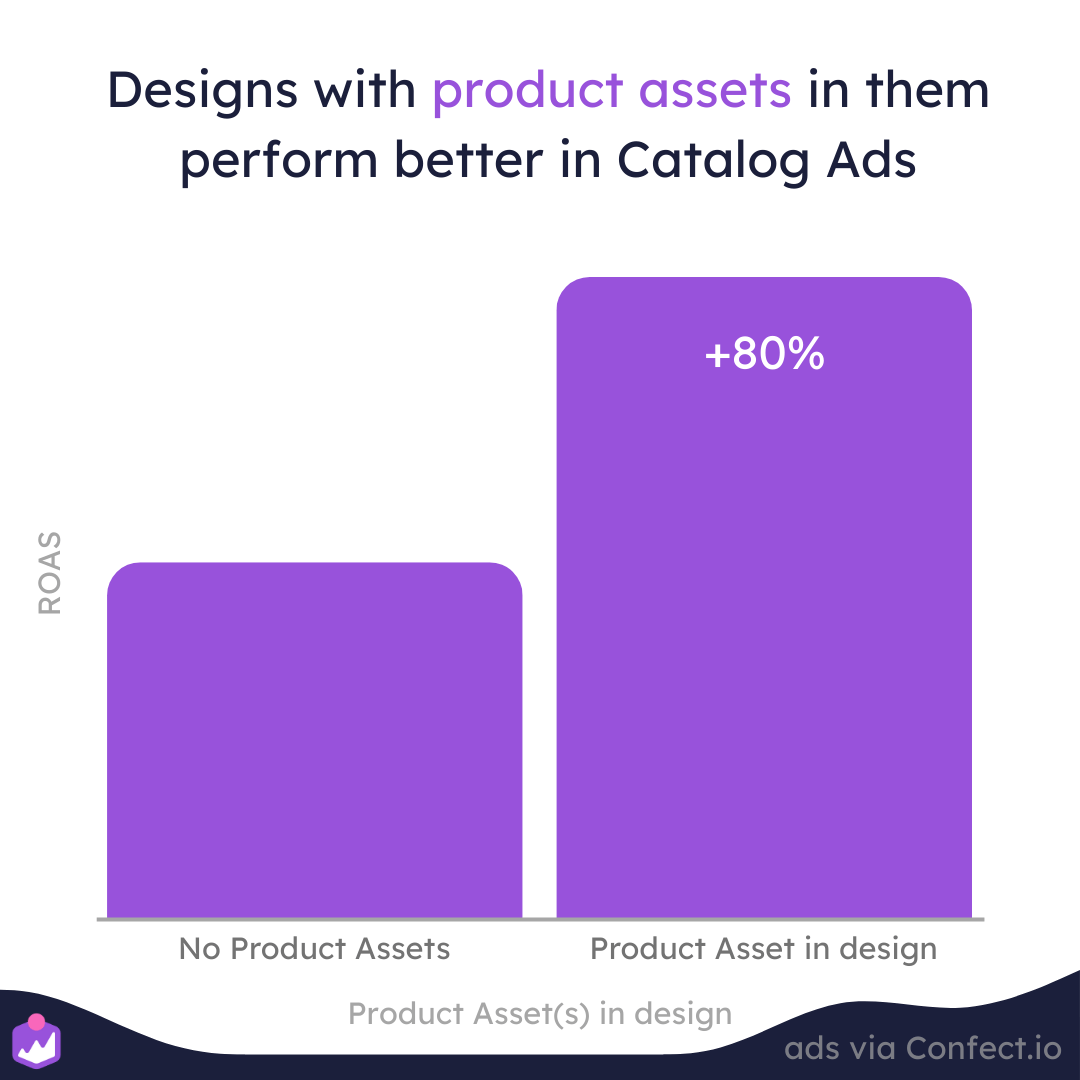 Designs with product assets in them perform better in Catalog Ads

+80%

ROAS

No Product Assets

Product Asset in design

Product Asset(s) in design

ads via Confect.io